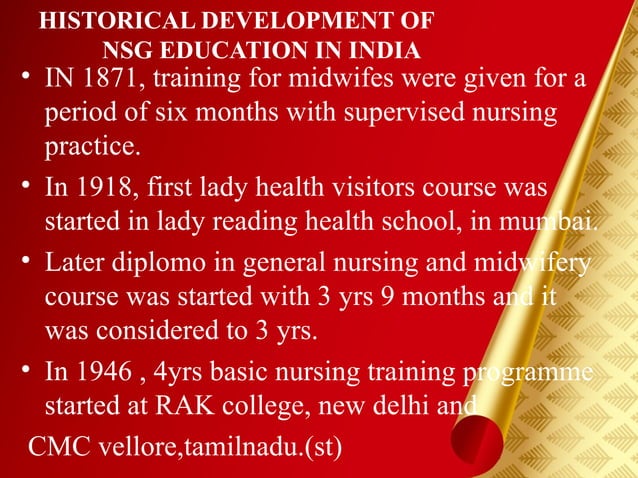 HISTORICAL DEVELOPMENT OF NSG EDUCATION IN INDIA

• IN 1871, training for midwifes were given for a period of six months with supervised nursing practice.

• In 1918, first lady health visitors course was started in lady reading health school, in mumbai.

• Later diplomo in general nursing and midwifery course was started with 3 yrs 9 months and it was considered to 3 yrs.

• In 1946 , 4yrs basic nursing training programme started at RAK college, new delhi and

CMC vellore,tamilnadu.(st)